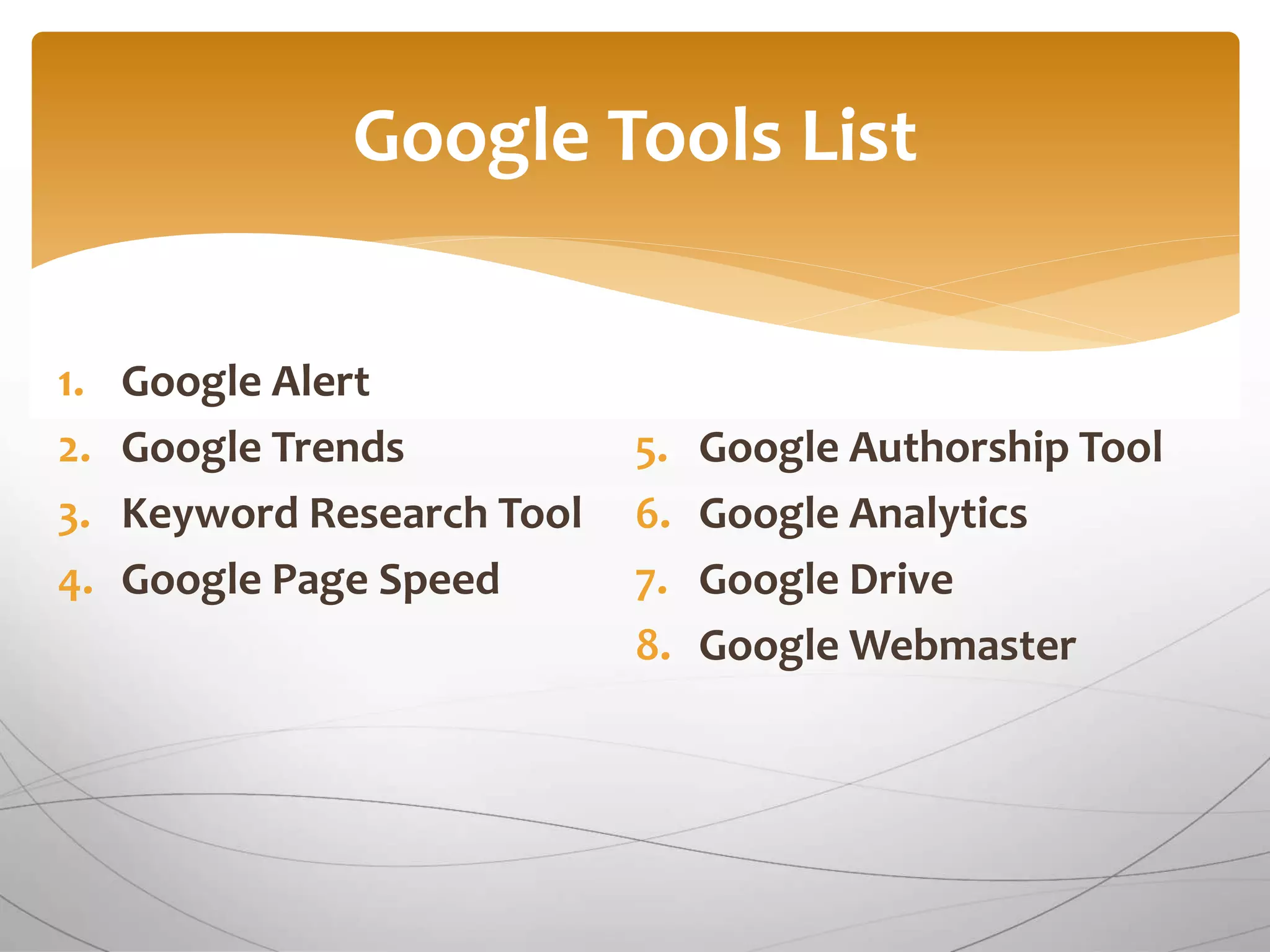 Google Tools List

1. Google Alert
2. Google Trends
3. Keyword Research Tool
4. Google Page Speed

5. Google Authorship Tool
6. Google Analytics
7. Google Drive
8. Google Webmaster